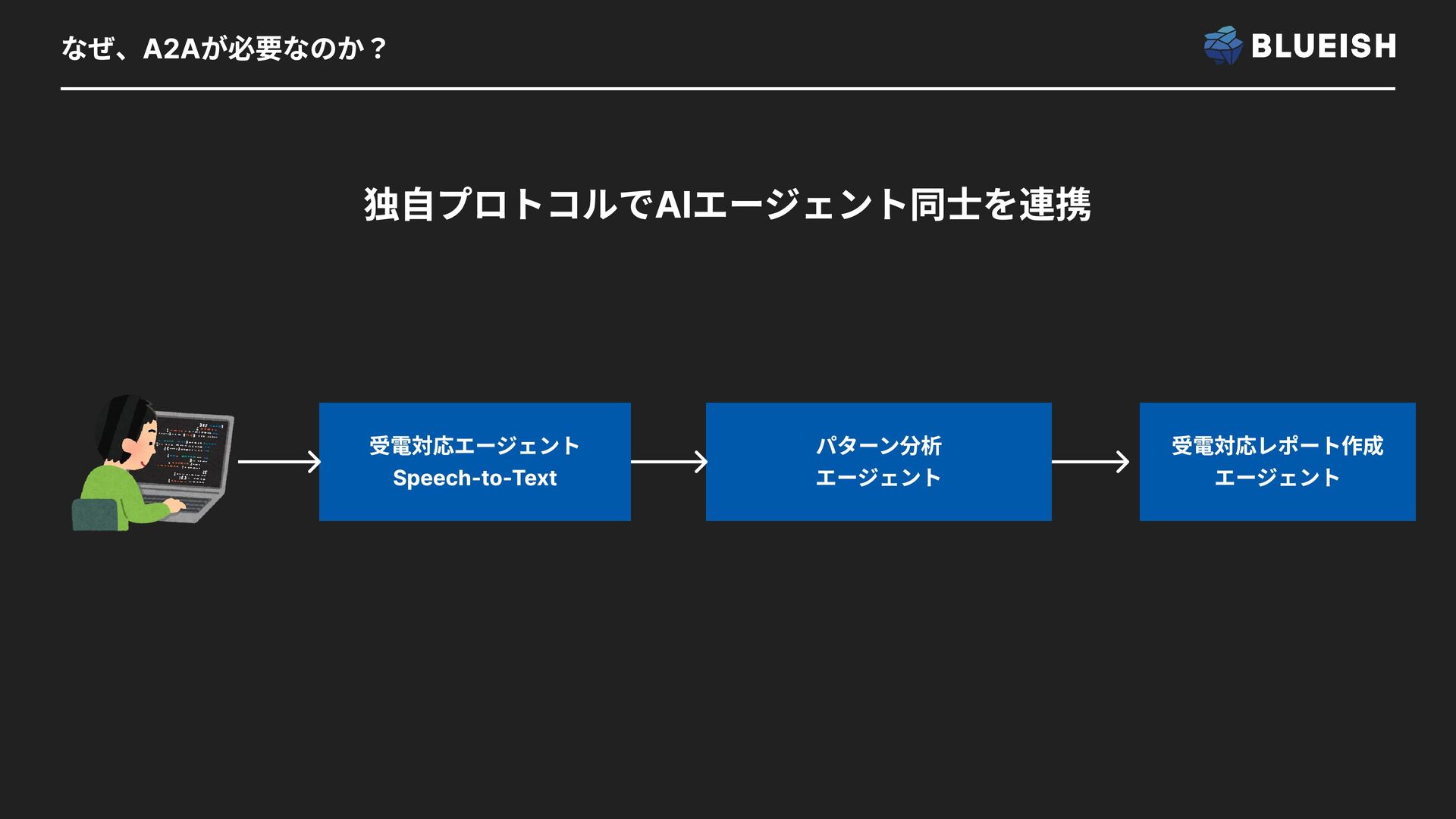 なぜ、A2Aが必要なのか？

BLUEISH

独自プロトコルでAIエージェント同士を連携

受電対応エージェント
Speech-to-Text

パターン分析
エージェント

受電対応レポート作成
エージェント